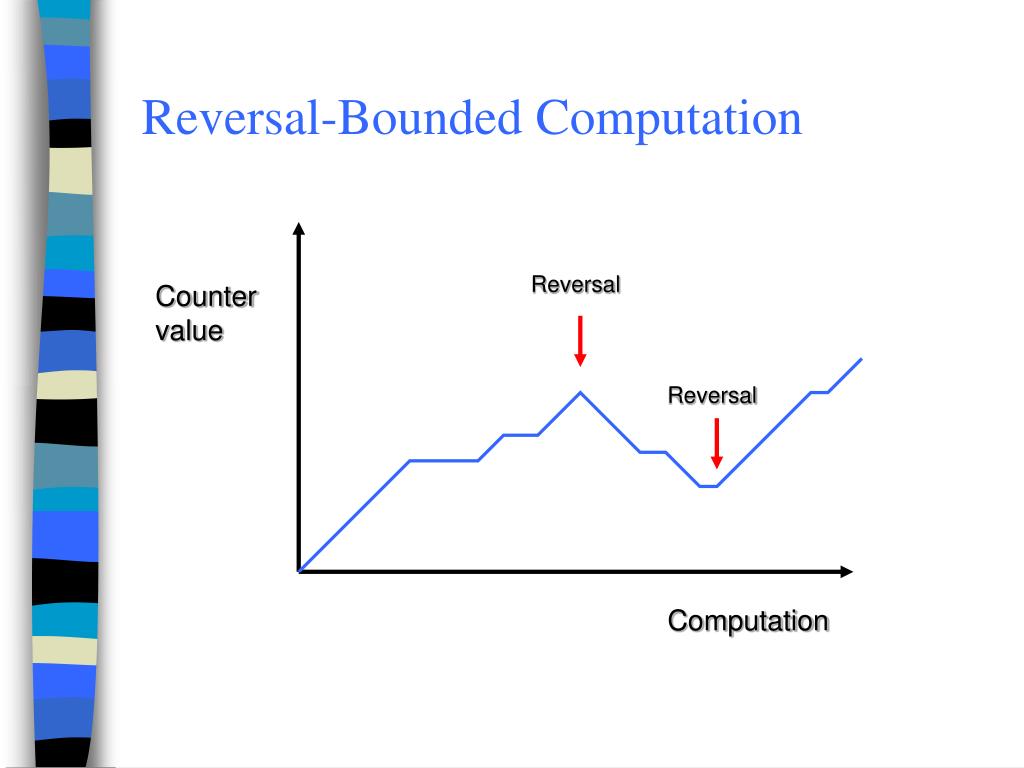 Reversal-Bounded Computation

Counter value

Reversal

Reversal

Computation